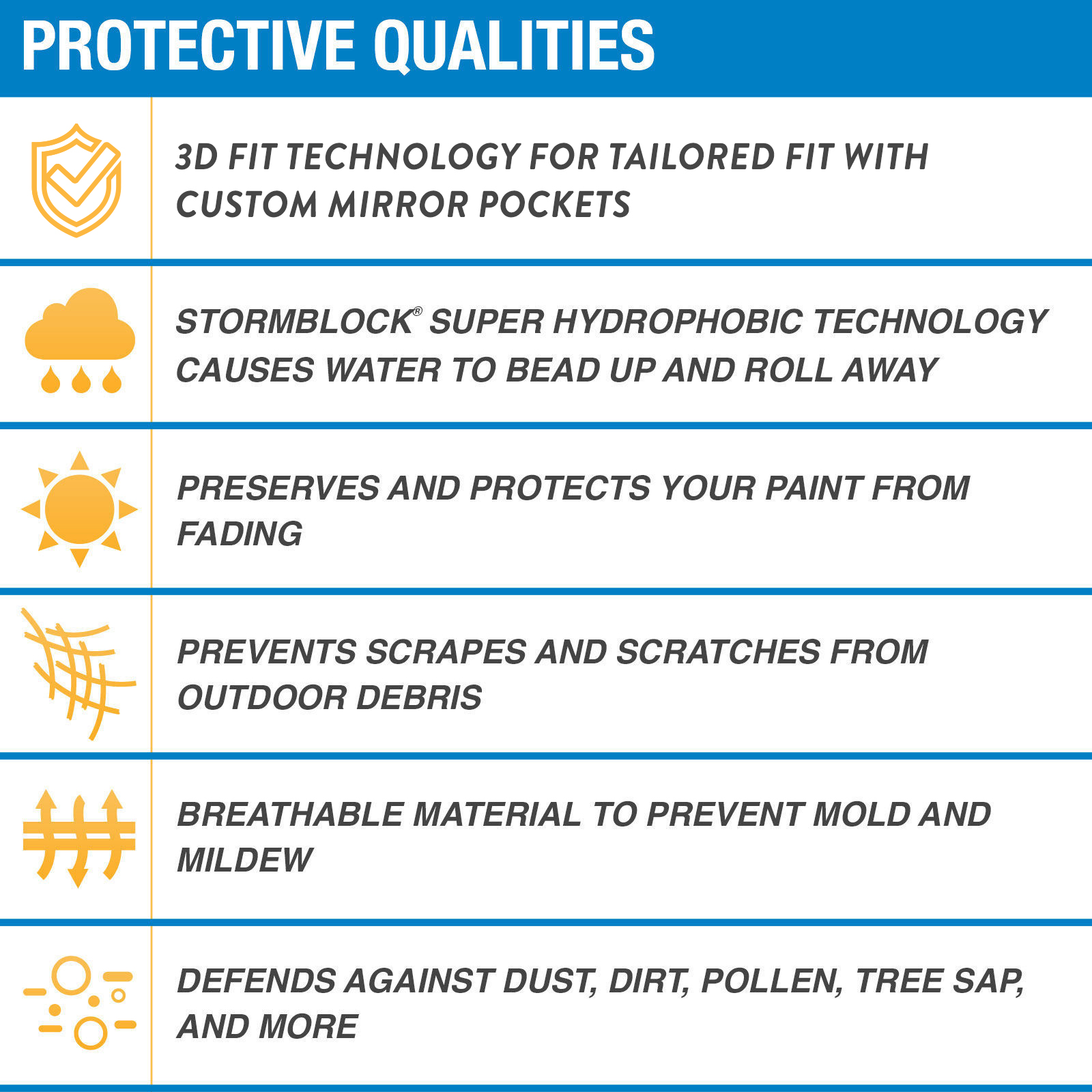 PROTECTIVE QUALITIES

3D FIT TECHNOLOGY FOR TAILORED FIT WITH CUSTOM MIRROR POCKETS

STORMBLOCK® SUPER HYDROPHOBIC TECHNOLOGY CAUSES WATER TO BEAD UP AND ROLL AWAY

PRESERVES AND PROTECTS YOUR PAINT FROM FADING

PREVENTS SCRAPES AND SCRATCHES FROM OUTDOOR DEBRIS

BREATHABLE MATERIAL TO PREVENT MOLD AND MILDEW

DEFENDS AGAINST DUST, DIRT, POLLEN, TREE SAP, AND MORE